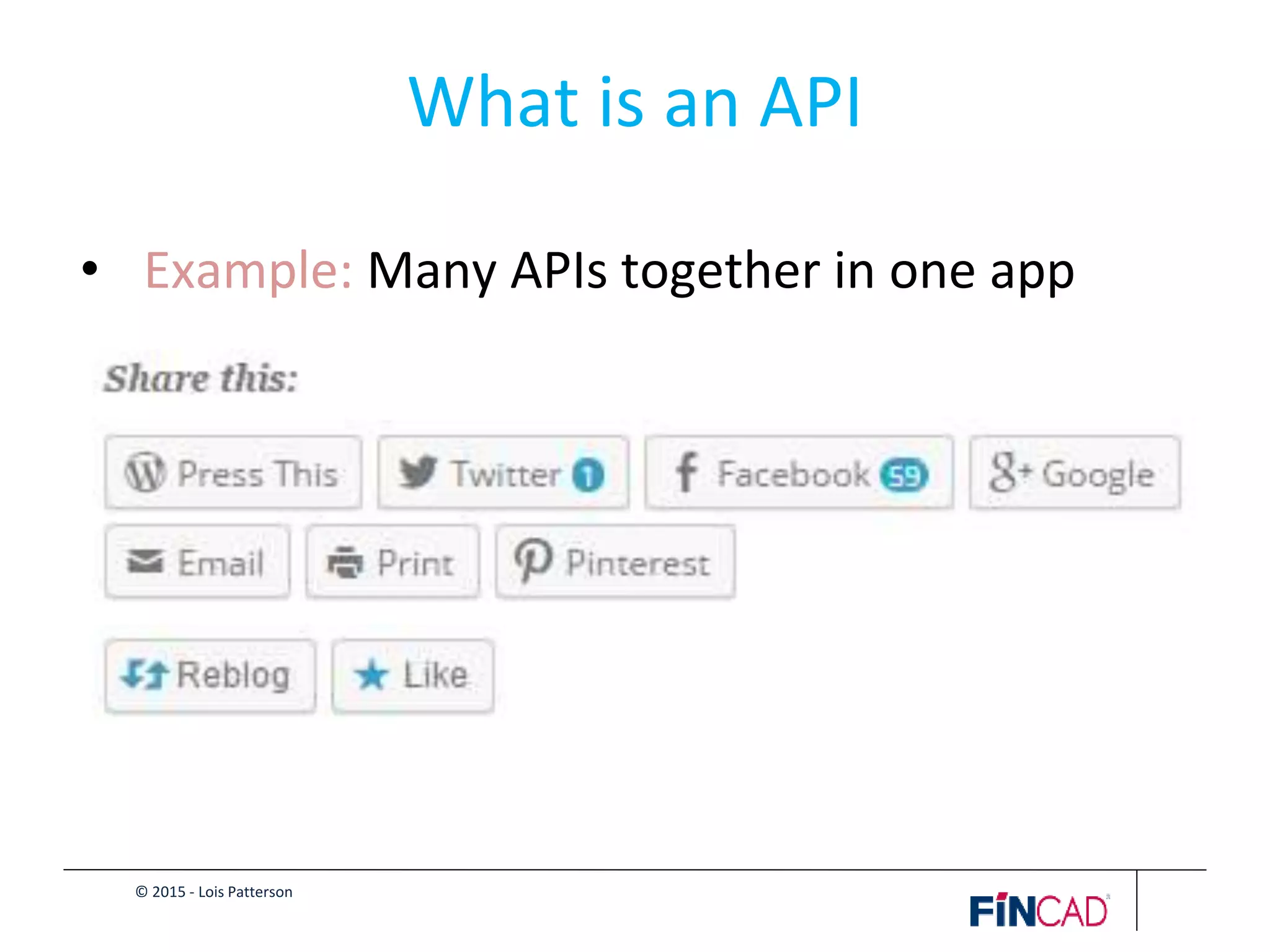 What is an API

• Example: Many APIs together in one app

Share this:

Press This
Twitter 1
Facebook 59
Google
Email
Print
Pinterest
Reblog
Like

© 2015 - Lois Patterson

FINCAD